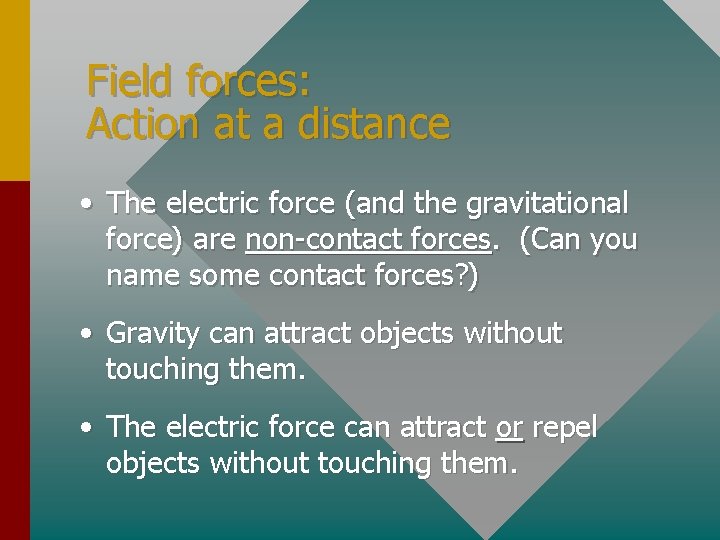 Field forces:
Action at a distance

• The electric force (and the gravitational force) are non-contact forces. (Can you name some contact forces?)

• Gravity can attract objects without touching them.

• The electric force can attract or repel objects without touching them.